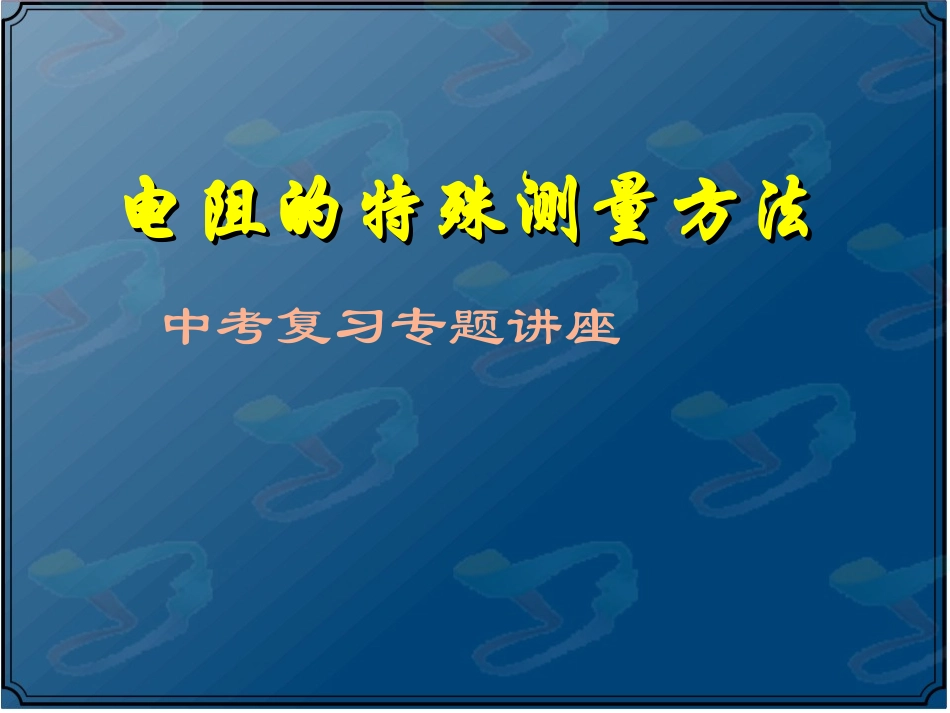 电阻的特殊测量方法

中考复习专题讲座